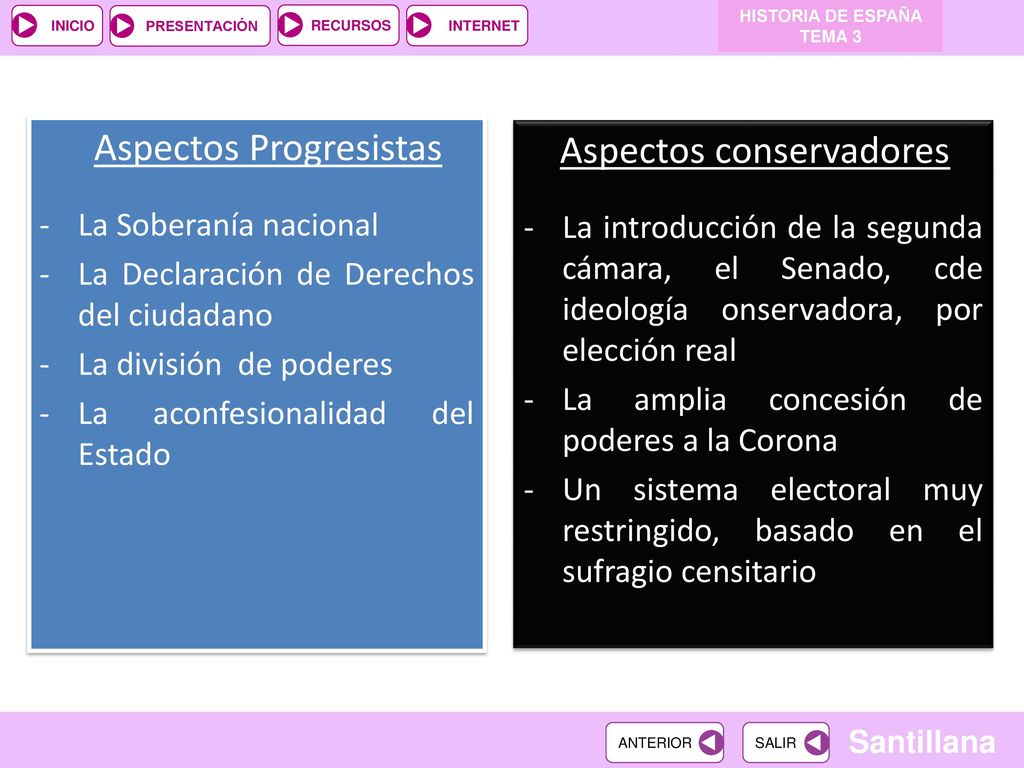 INICIO PRESENTACIÓN RECURSOS INTERNET

HISTORIA DE ESPAÑA
TEMA 3

Aspectos Progresistas

- La Soberanía nacional
- La Declaración de Derechos del ciudadano
- La división de poderes
- La aconfesionalidad del Estado

Aspectos conservadores

- La introducción de la segunda cámara, el Senado, cde ideología onservadora, por elección real
- La amplia concesión de poderes a la Corona
- Un sistema electoral muy restringido, basado en el sufragio censitario

ANTERIOR SALIR

Santillana